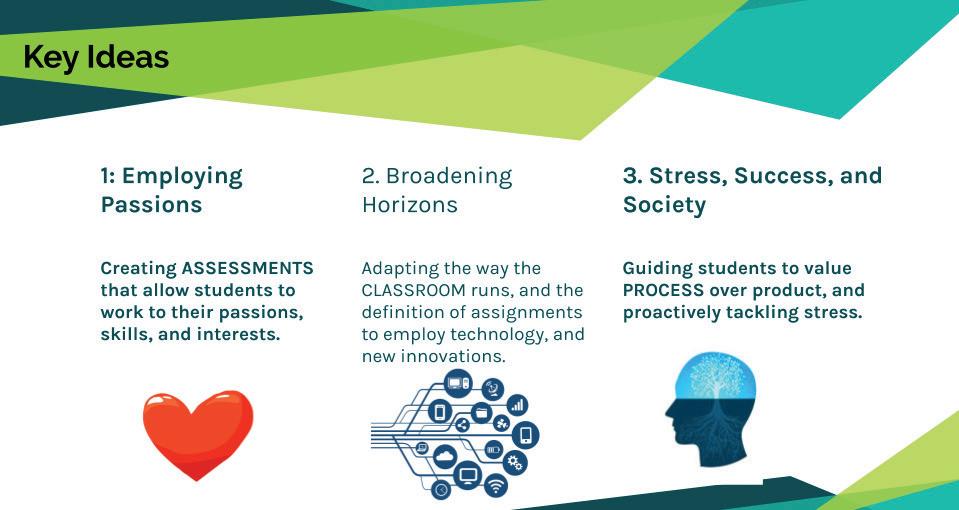 Key Ideas

1: Employing Passions

Creating ASSESSMENTS that allow students to work to their passions, skills, and interests.

2. Broadening Horizons

Adapting the way the CLASSROOM runs, and the definition of assignments to employ technology, and new innovations.

3. Stress, Success, and Society

Guiding students to value PROCESS over product, and proactively tackling stress.